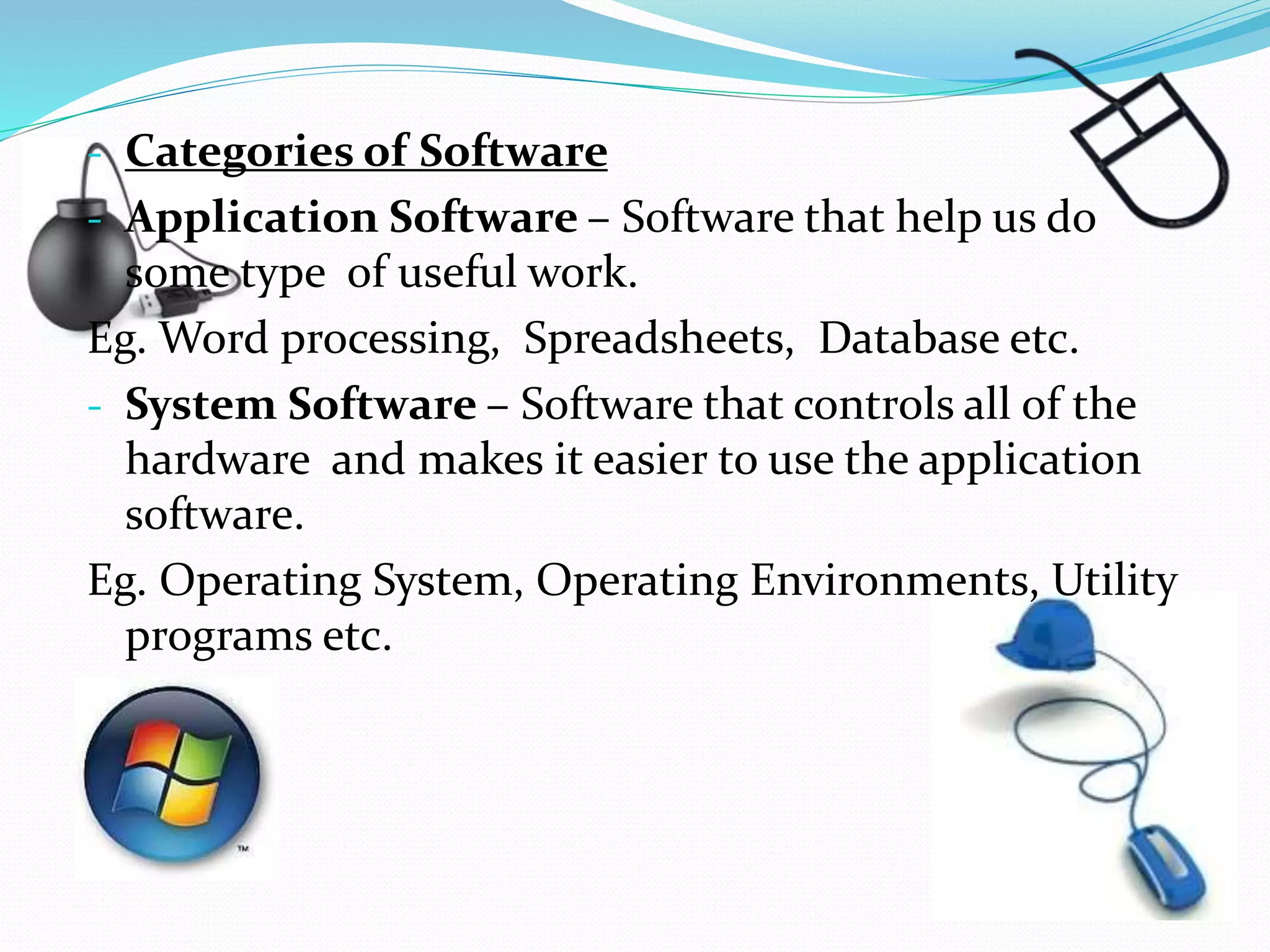 - Categories of Software

- Application Software – Software that help us do some type of useful work.

Eg. Word processing, Spreadsheets, Database etc.

- System Software – Software that controls all of the hardware and makes it easier to use the application software.

Eg. Operating System, Operating Environments, Utility programs etc.

TM